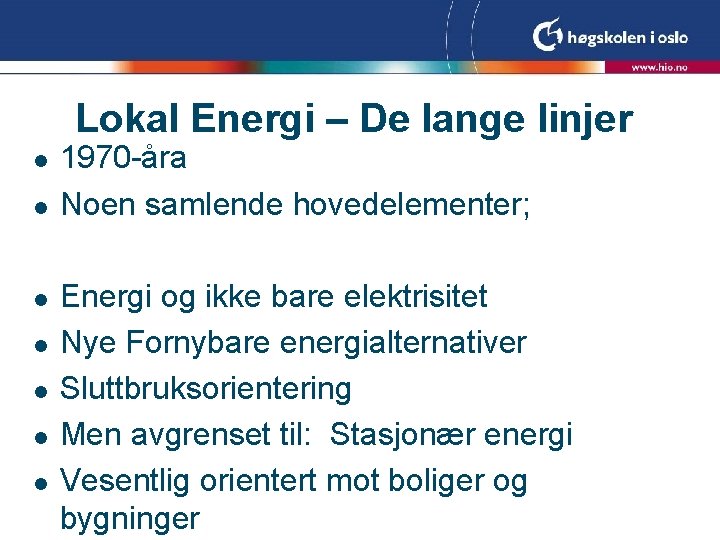 høgskolen i oslo

www.hio.no

Lokal Energi – De lange linjer

- 1970-åra
- Noen samlende hovedelementer;

- Energi og ikke bare elektrisitet
- Nye Fornybare energialternativer
- Sluttbruksorientering
- Men avgrenset til: Stasjonær energi
- Vesentlig orientert mot boliger og bygninger